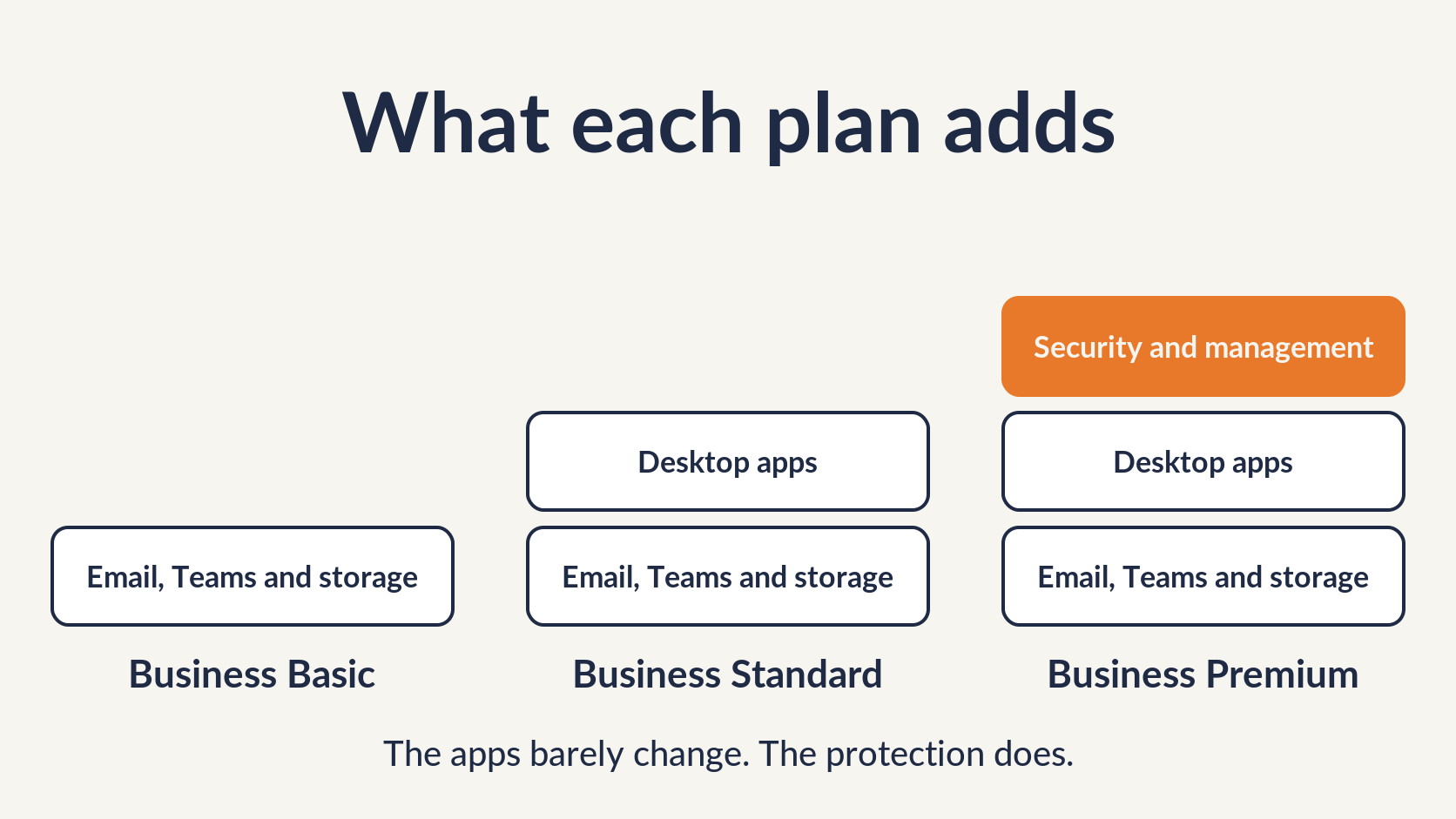 What each plan adds

Email, Teams and storage

Business Basic

Desktop apps

Email, Teams and storage

Business Standard

Security and management

Desktop apps

Email, Teams and storage

Business Premium

The apps barely change. The protection does.